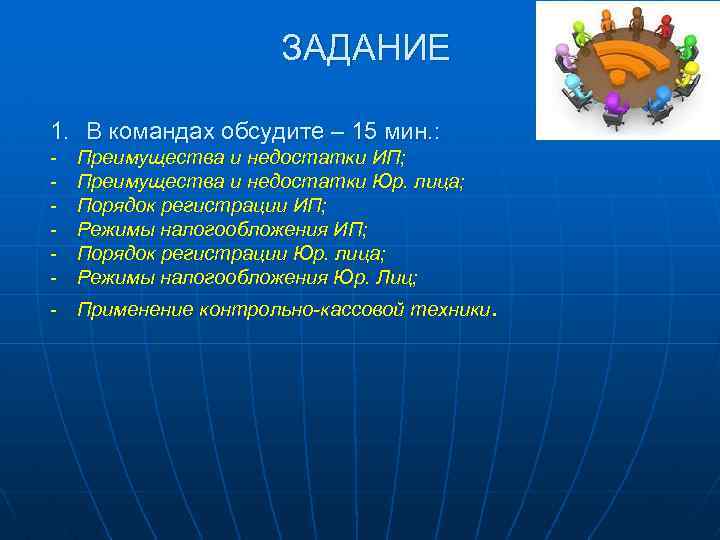 ЗАДАНИЕ

1. В командах обсудите – 15 мин.:
- Преимущества и недостатки ИП;
- Преимущества и недостатки Юр. лица;
- Порядок регистрации ИП;
- Режимы налогообложения ИП;
- Порядок регистрации Юр. лица;
- Режимы налогообложения Юр. Лиц;
- Применение контрольно-кассовой техники.